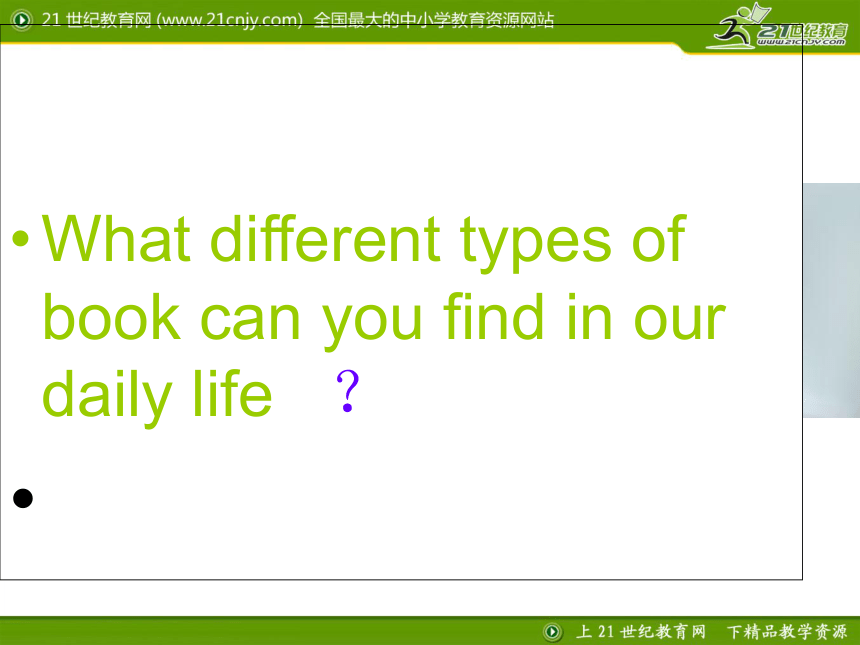 21 世纪教育网 (www.21cnjy.com) 全国最大的中小学教育资源网站

21世纪教育
www.21cnjy.com

• What different types of book can you find in our daily life ？

•

上 21 世纪教育网 下精品教学资源